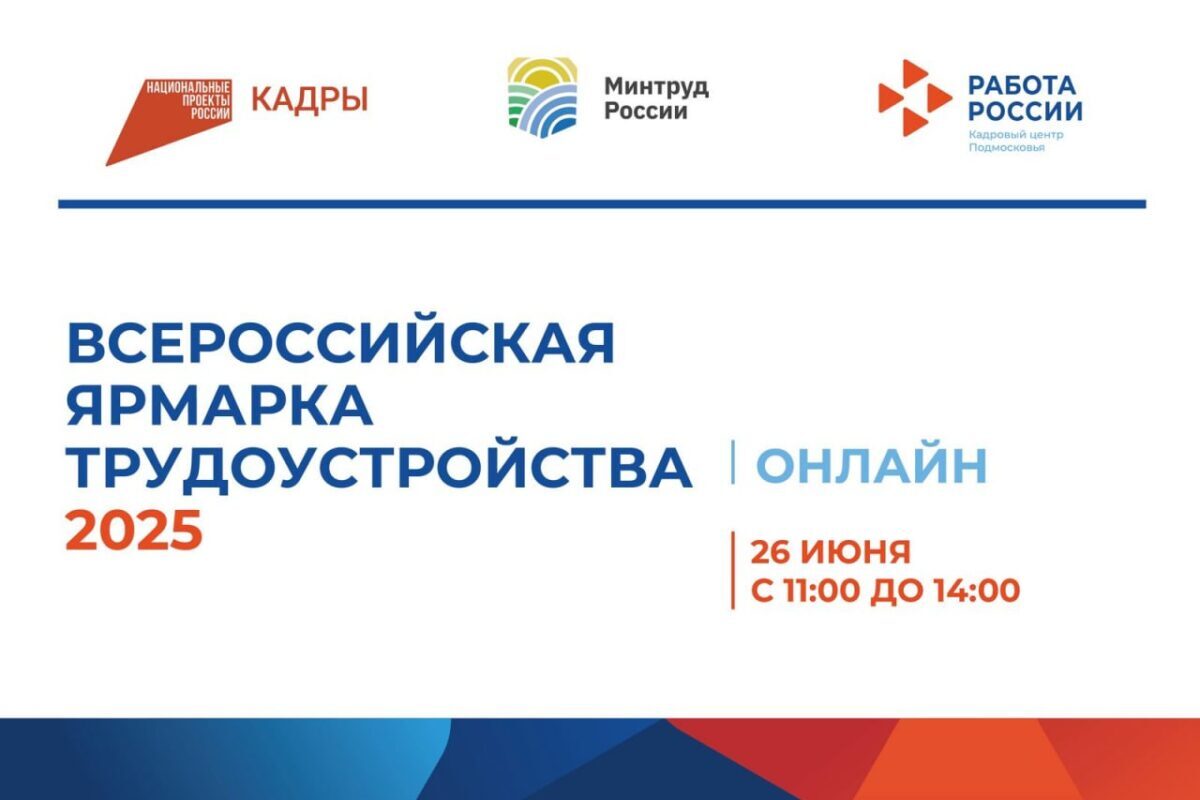 НАЦИОНАЛЬНЫЕ ПРОЕКТЫ РОССИИ КАДРЫ

Минтруд России

РАБОТА РОССИИ
Кадровый центр Подмосковья

ВСЕРОССИЙСКАЯ ЯРМАРКА ТРУДОУСТРОЙСТВА 2025

ОНЛАЙН

26 ИЮНЯ
С 11:00 ДО 14:00